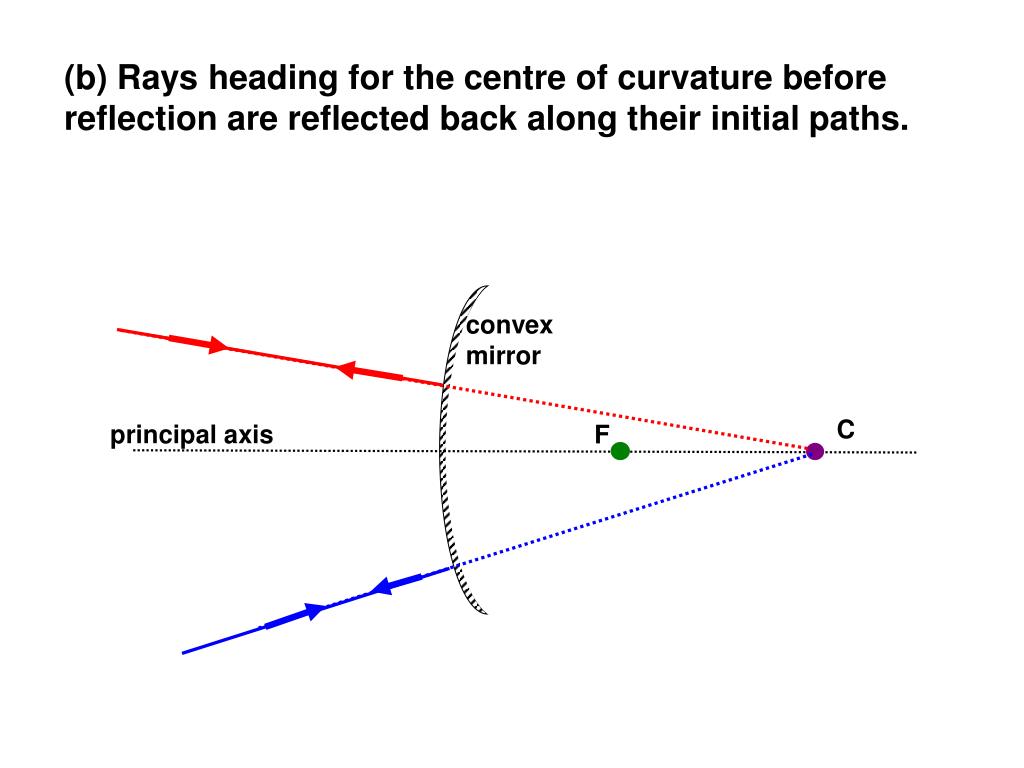 (b) Rays heading for the centre of curvature before reflection are reflected back along their initial paths.

convex mirror

principal axis

F

C